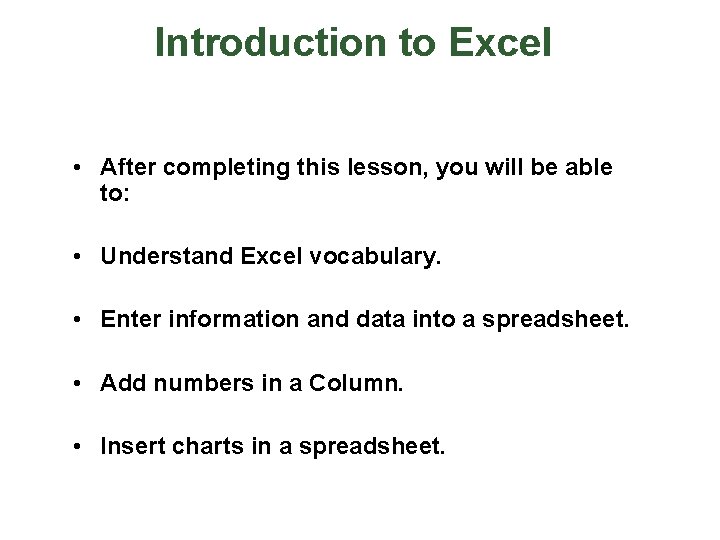 Introduction to Excel

• After completing this lesson, you will be able to:

• Understand Excel vocabulary.

• Enter information and data into a spreadsheet.

• Add numbers in a Column.

• Insert charts in a spreadsheet.